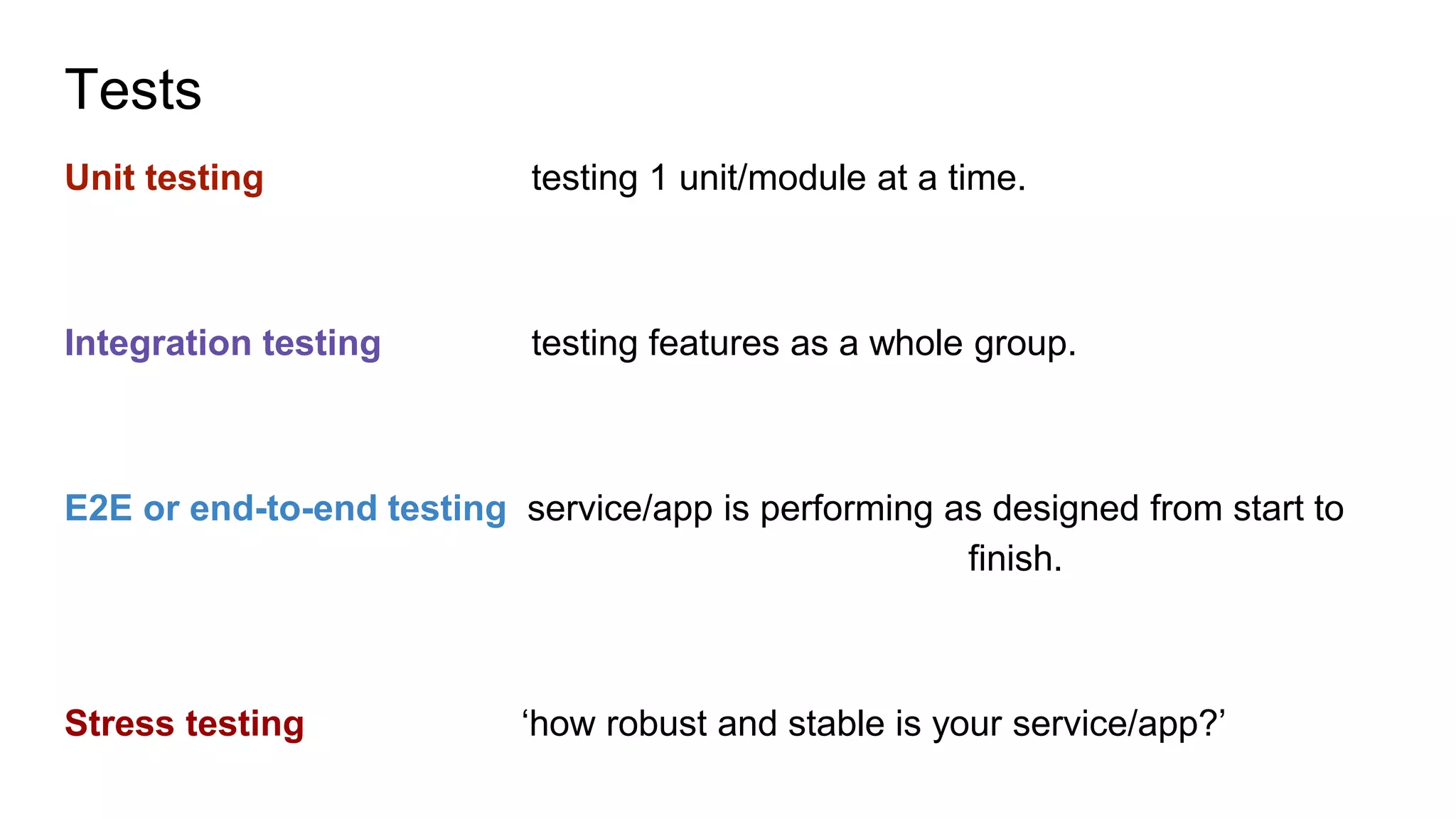 Tests

Unit testing testing 1 unit/module at a time.

Integration testing testing features as a whole group.

E2E or end-to-end testing service/app is performing as designed from start to finish.

Stress testing ‘how robust and stable is your service/app?’